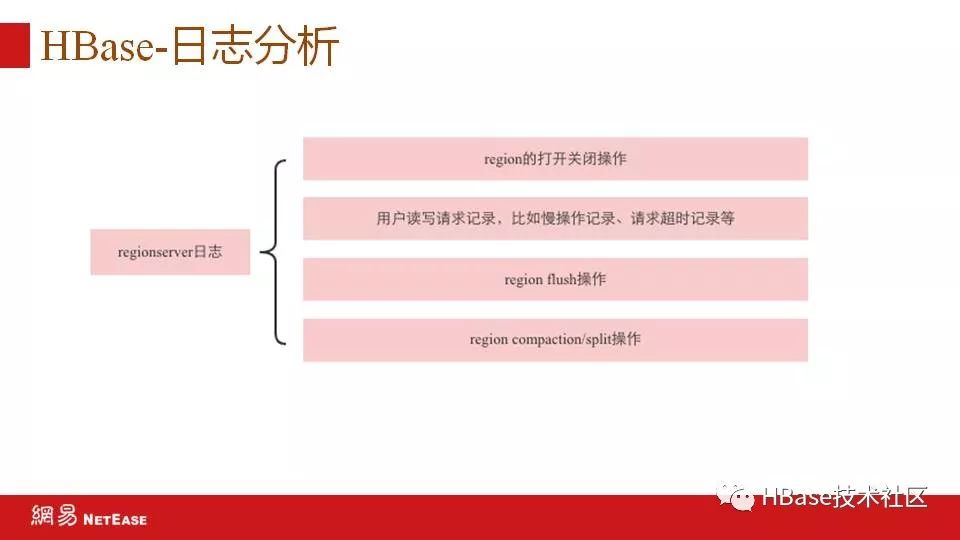 HBase-日志分析

regionserver日志

region的打开关闭操作

用户读写请求记录，比如慢操作记录、请求超时记录等

region flush操作

region compaction/split操作

網易 NETEASE

HBase技术社区